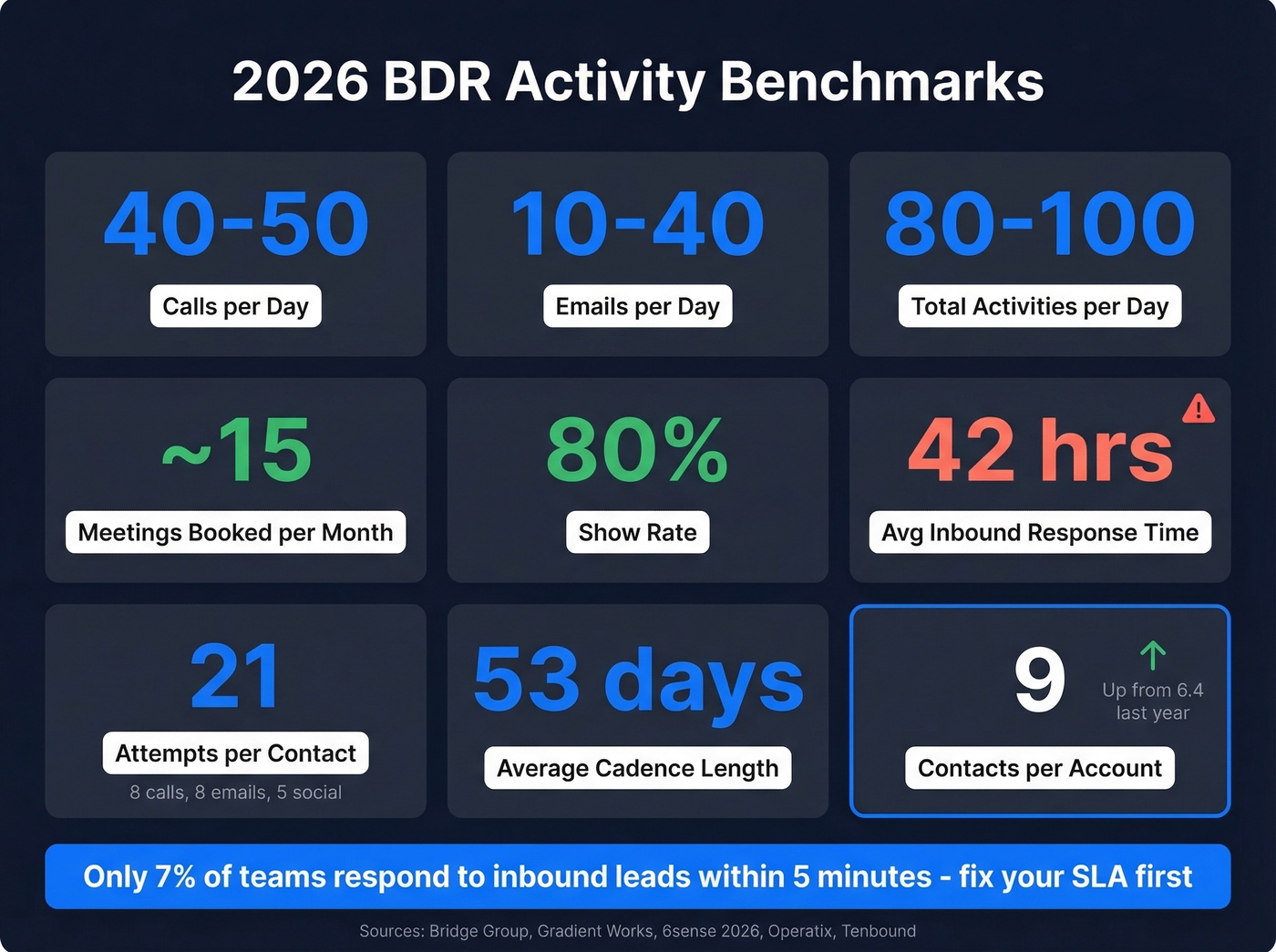 2026 BDR Activity Benchmarks

40-50
Calls per Day

10-40
Emails per Day

80-100
Total Activities per Day

~15
Meetings Booked per Month

80%
Show Rate

42 hrs
Avg Inbound Response Time

21
Attempts per Contact
8 calls, 8 emails, 5 social

53 days
Average Cadence Length

9
Up from 6.4 last year
Contacts per Account

Only 7% of teams respond to inbound leads within 5 minutes - fix your SLA first

Sources: Bridge Group, Gradient Works, 6sense 2026, Operatix, Tenbound